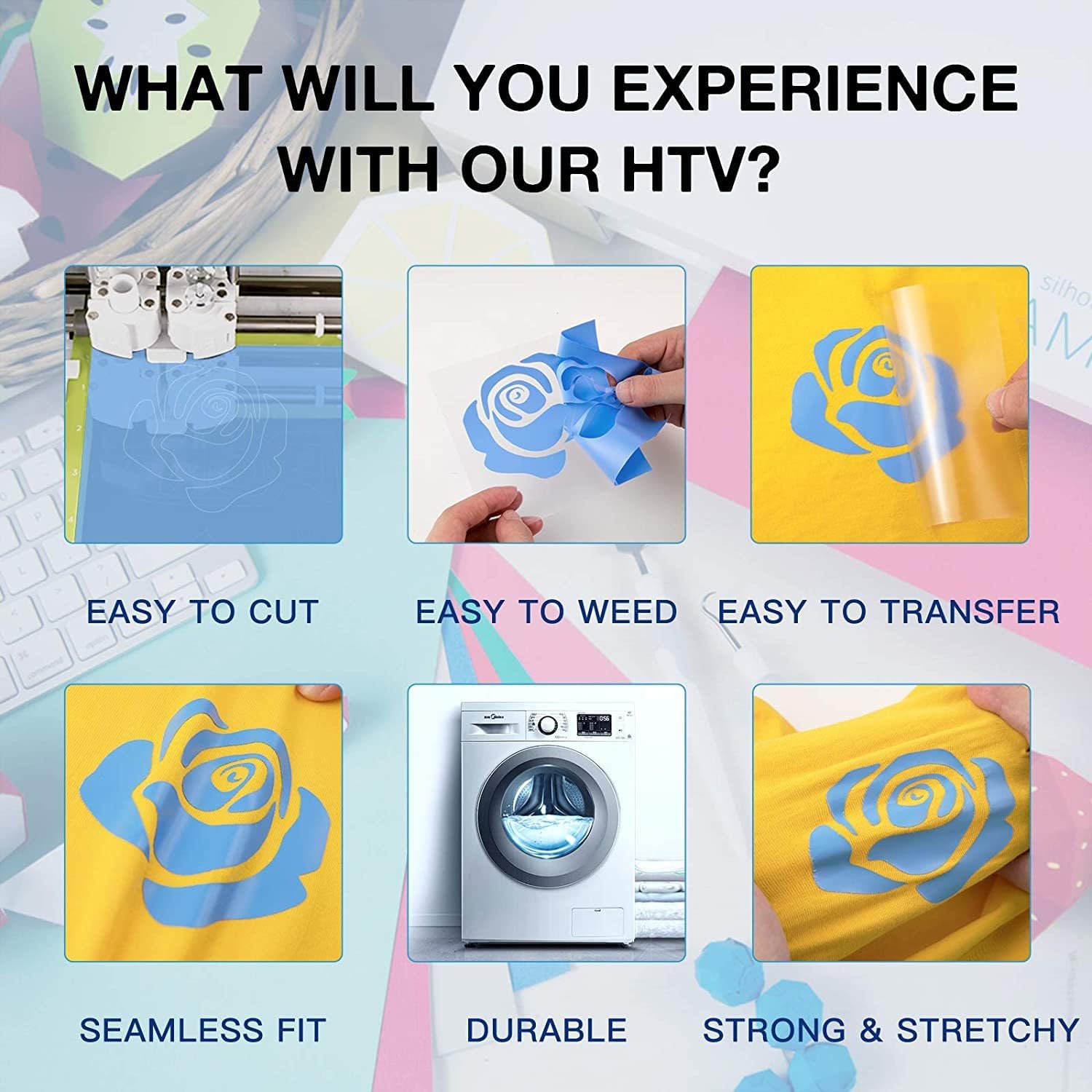 WHAT WILL YOU EXPERIENCE WITH OUR HTV?

EASY TO CUT

EASY TO WEED

EASY TO TRANSFER

SEAMLESS FIT

DURABLE

STRONG & STRETCHY